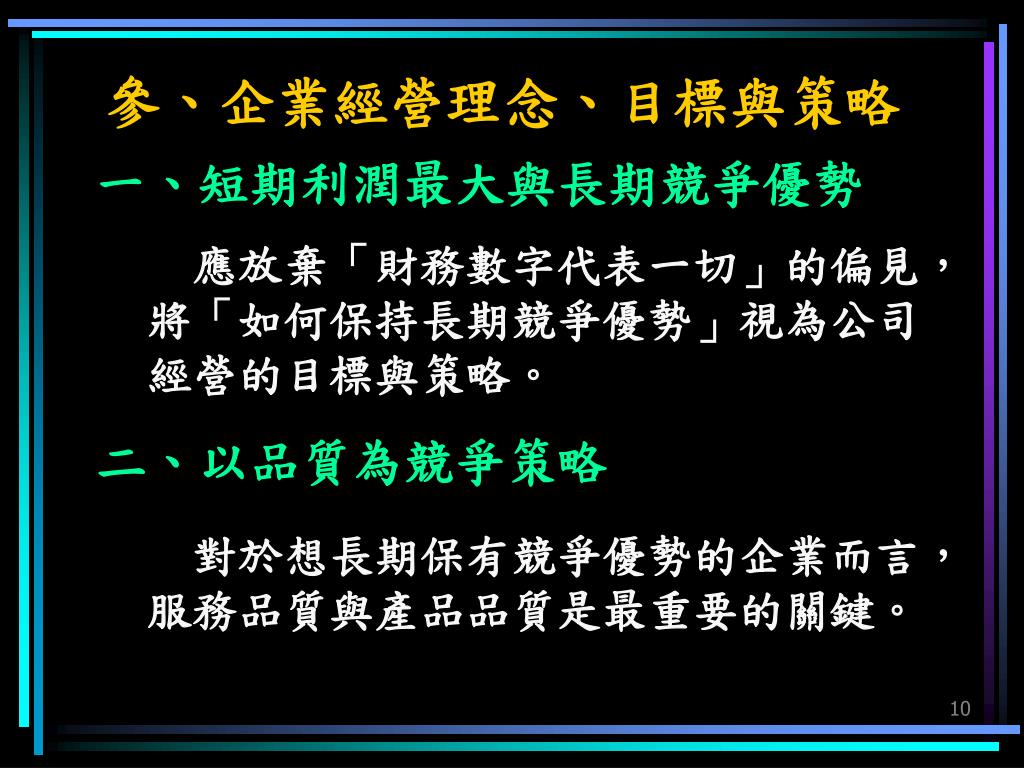 參、企業經營理念、目標與策略

一、短期利潤最大與長期競爭優勢

應放棄「財務數字代表一切」的偏見，將「如何保持長期競爭優勢」視為公司經營的目標與策略。

二、以品質為競爭策略

對於想長期保有競爭優勢的企業而言，服務品質與產品品質是最重要的關鍵。

10